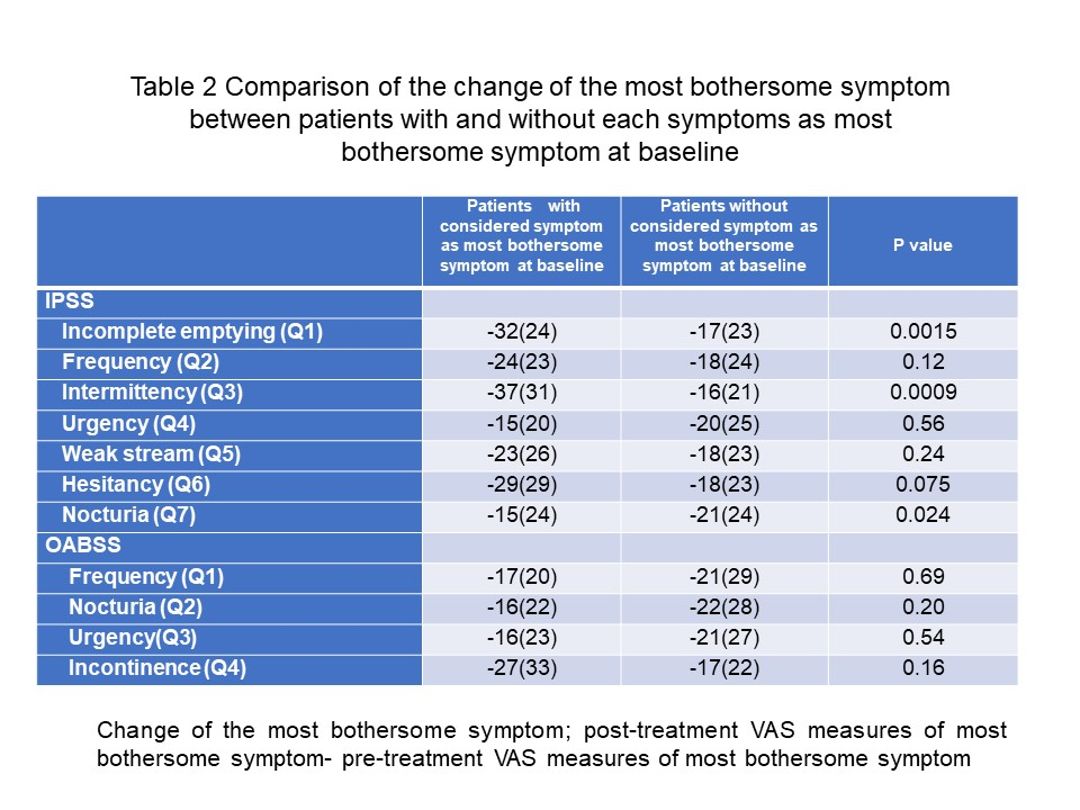 Table 2 Comparison of the change of the most bothersome symptom between patients with and without each symptoms as most bothersome symptom at baseline

| | Patients with considered symptom as most bothersome symptom at baseline | Patients without considered symptom as most bothersome symptom at baseline | P value |
|---|---|---|---|
| IPSS | | | |
| Incomplete emptying (Q1) | -32(24) | -17(23) | 0.0015 |
| Frequency (Q2) | -24(23) | -18(24) | 0.12 |
| Intermittency (Q3) | -37(31) | -16(21) | 0.0009 |
| Urgency (Q4) | -15(20) | -20(25) | 0.56 |
| Weak stream (Q5) | -23(26) | -18(23) | 0.24 |
| Hesitancy (Q6) | -29(29) | -18(23) | 0.075 |
| Nocturia (Q7) | -15(24) | -21(24) | 0.024 |
| OABSS | | | |
| Frequency (Q1) | -17(20) | -21(29) | 0.69 |
| Nocturia (Q2) | -16(22) | -22(28) | 0.20 |
| Urgency(Q3) | -16(23) | -21(27) | 0.54 |
| Incontinence (Q4) | -27(33) | -17(22) | 0.16 |

Change of the most bothersome symptom; post-treatment VAS measures of most bothersome symptom- pre-treatment VAS measures of most bothersome symptom